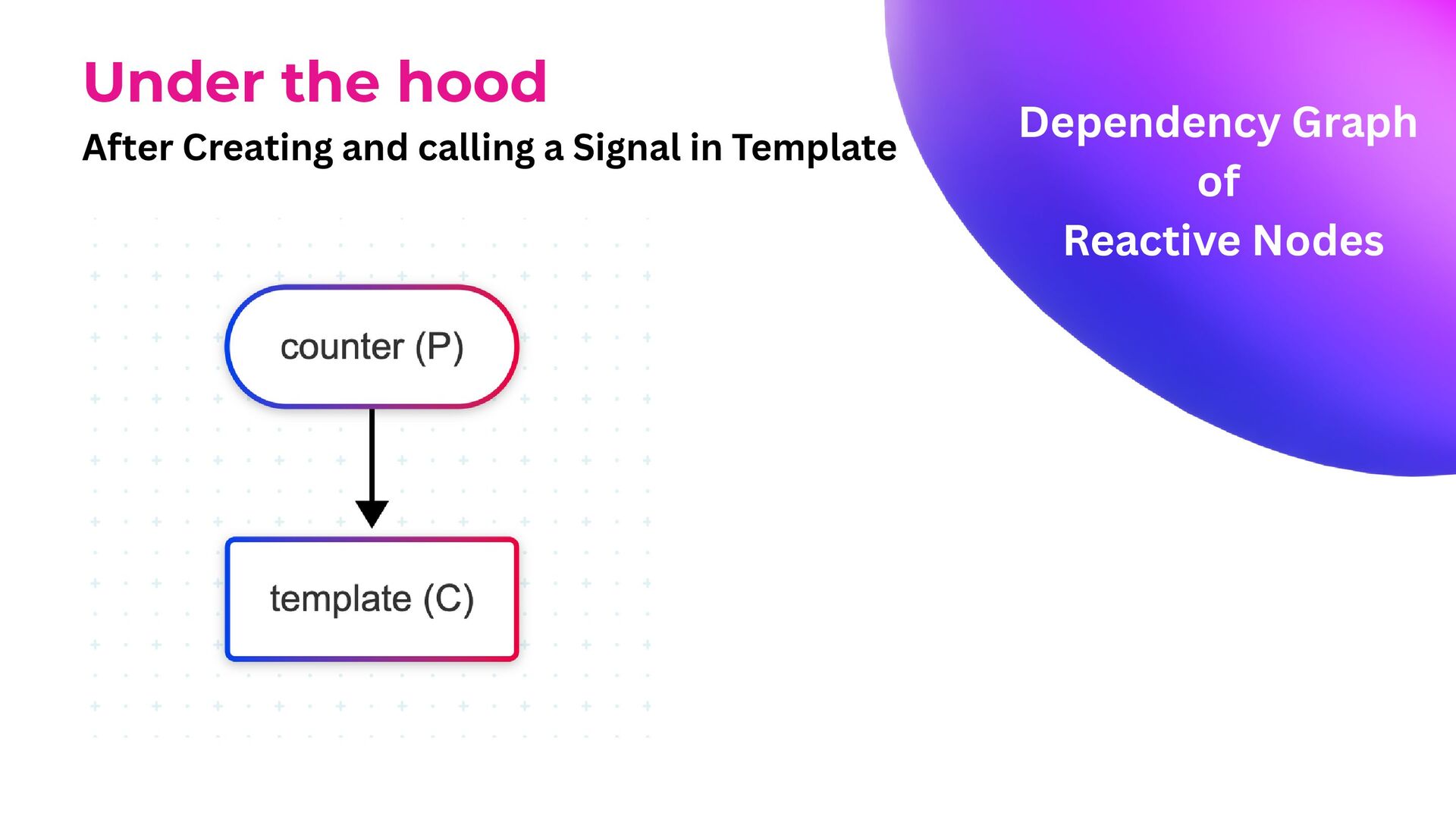 Under the hood

After Creating and calling a Signal in Template

Dependency Graph
of
Reactive Nodes

counter (P)

template (C)